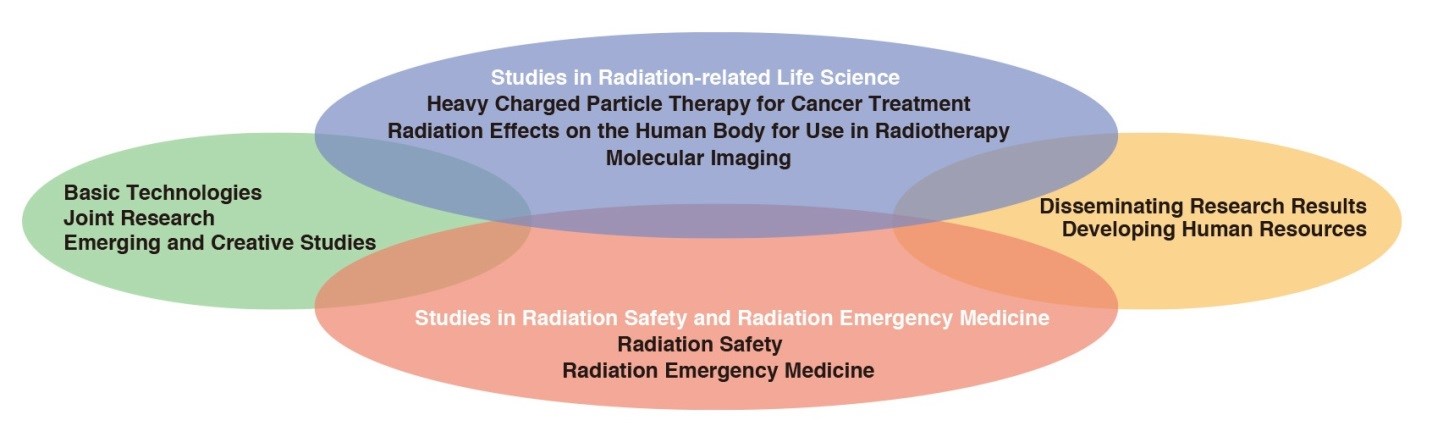 Studies in Radiation-related Life Science
Heavy Charged Particle Therapy for Cancer Treatment
Radiation Effects on the Human Body for Use in Radiotherapy
Molecular Imaging

Basic Technologies
Joint Research
Emerging and Creative Studies

Disseminating Research Results
Developing Human Resources

Studies in Radiation Safety and Radiation Emergency Medicine
Radiation Safety
Radiation Emergency Medicine